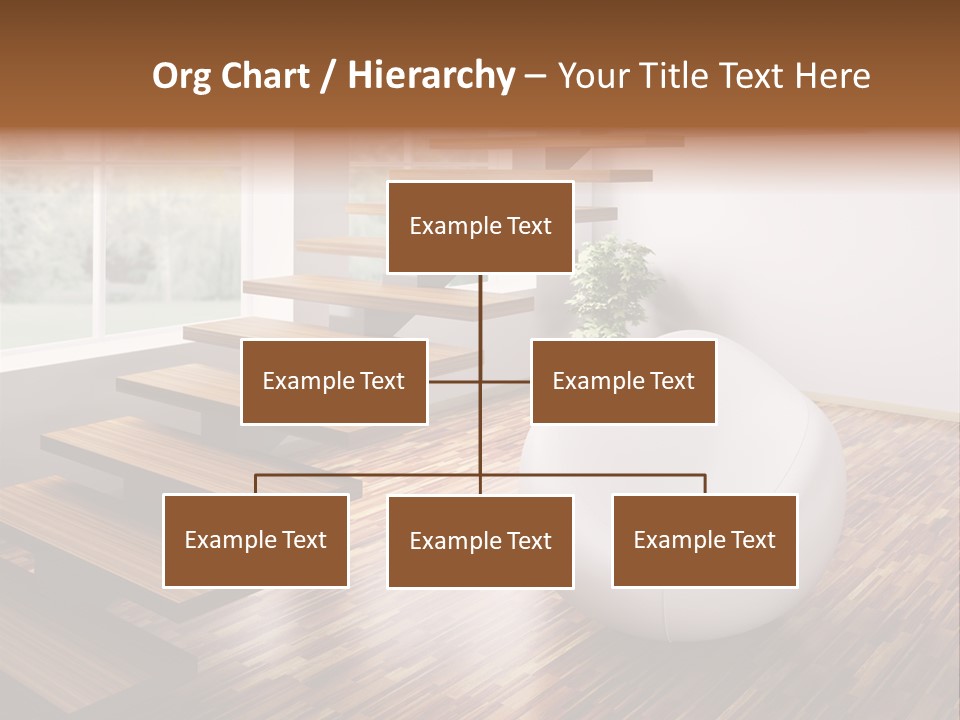 Org Chart / Hierarchy – Your Title Text Here

Example Text

Example Text

Example Text

Example Text

Example Text

Example Text